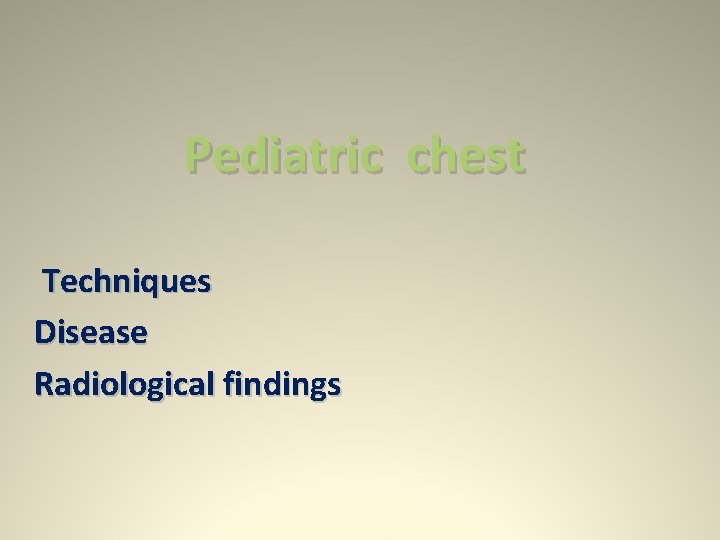 Pediatric chest

Techniques
Disease
Radiological findings